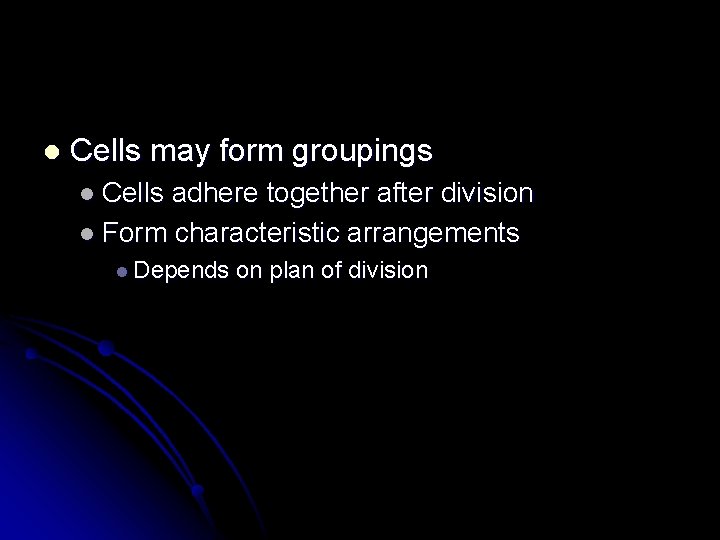 - Cells may form groupings
  - Cells adhere together after division
  - Form characteristic arrangements
    - Depends on plan of division